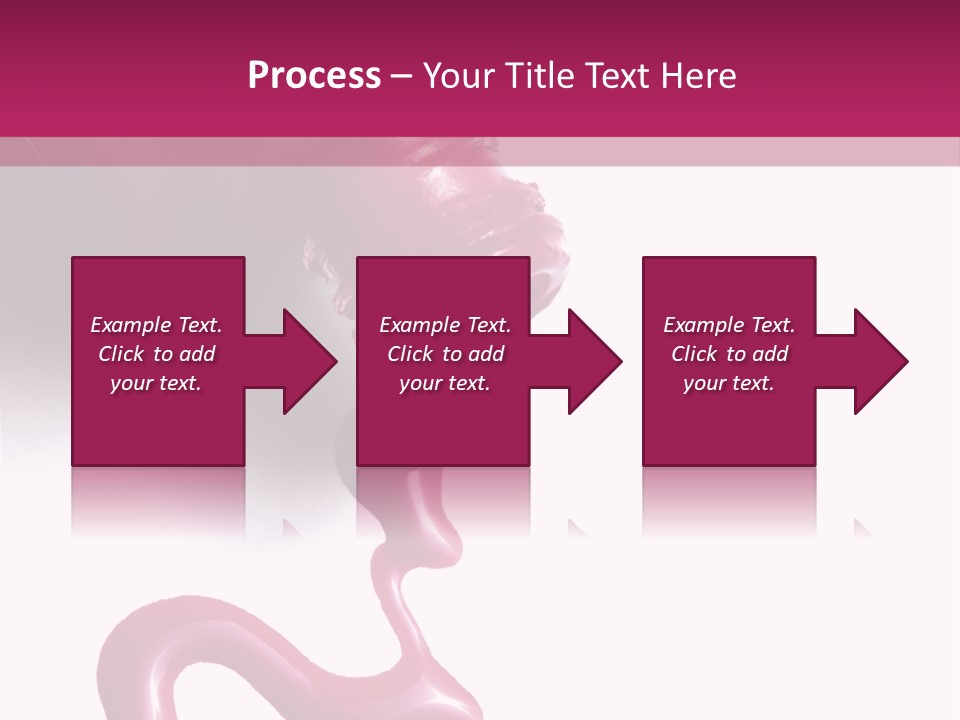 Process – Your Title Text Here

Example Text. Click to add your text.

Example Text. Click to add your text.

Example Text. Click to add your text.